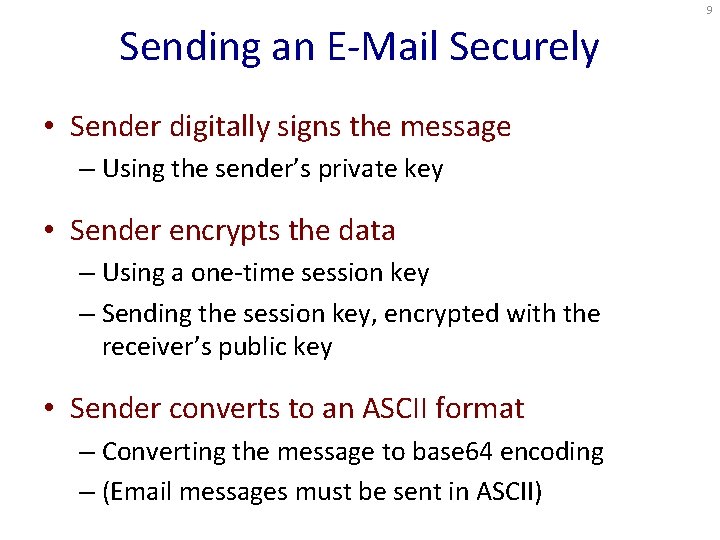 9

Sending an E-Mail Securely

• Sender digitally signs the message
– Using the sender's private key

• Sender encrypts the data
– Using a one-time session key
– Sending the session key, encrypted with the receiver's public key

• Sender converts to an ASCII format
– Converting the message to base64 encoding
– (Email messages must be sent in ASCII)